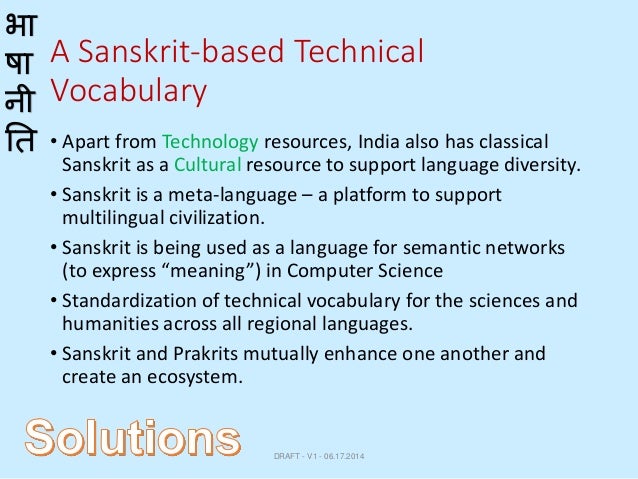 भा
षा
नी
ति

A Sanskrit-based Technical Vocabulary

• Apart from Technology resources, India also has classical Sanskrit as a Cultural resource to support language diversity.

• Sanskrit is a meta-language – a platform to support multilingual civilization.

• Sanskrit is being used as a language for semantic networks (to express “meaning”) in Computer Science

• Standardization of technical vocabulary for the sciences and humanities across all regional languages.

• Sanskrit and Prakrits mutually enhance one another and create an ecosystem.

Solutions

DRAFT - V1 - 06.17.2014